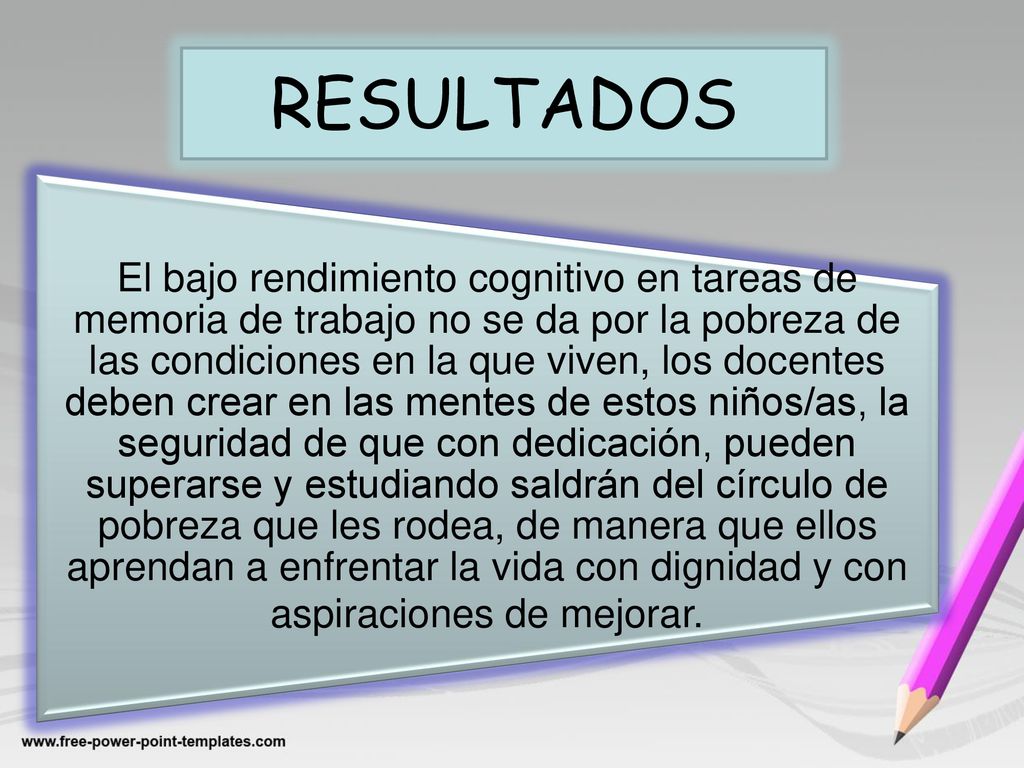 RESULTADOS

El bajo rendimiento cognitivo en tareas de memoria de trabajo no se da por la pobreza de las condiciones en la que viven, los docentes deben crear en las mentes de estos niños/as, la seguridad de que con dedicación, pueden superarse y estudiando saldrán del círculo de pobreza que les rodea, de manera que ellos aprendan a enfrentar la vida con dignidad y con aspiraciones de mejorar.

www.free-power-point-templates.com